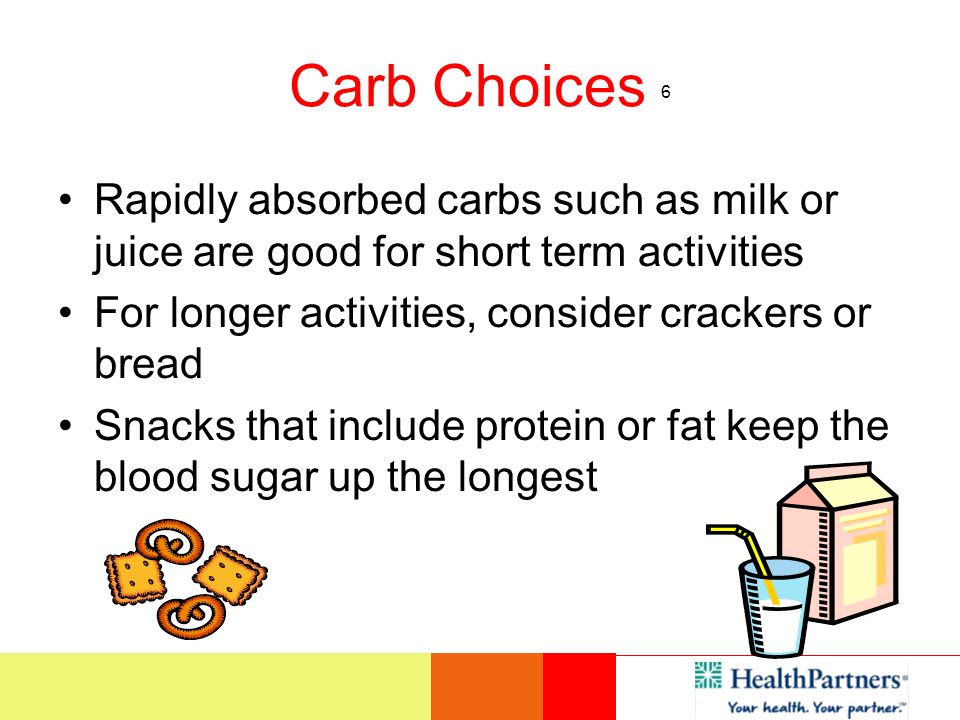 Carb Choices 6

• Rapidly absorbed carbs such as milk or juice are good for short term activities
• For longer activities, consider crackers or bread
• Snacks that include protein or fat keep the blood sugar up the longest

HealthPartners®
Your health. Your partner.℠